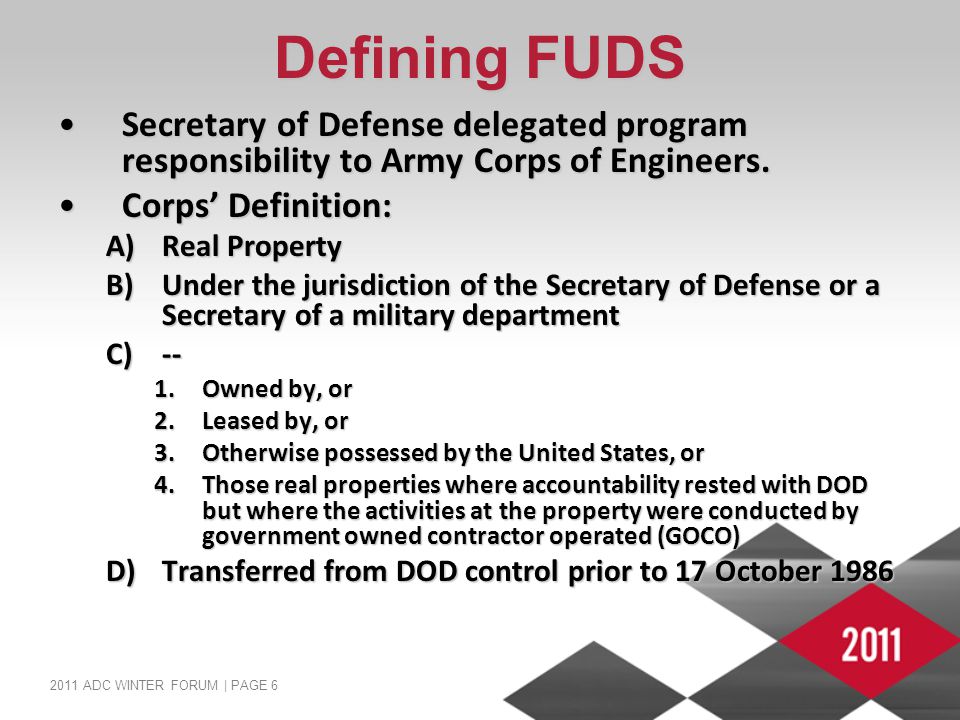 Defining FUDS

• Secretary of Defense delegated program responsibility to Army Corps of Engineers.

• Corps' Definition:

A) Real Property

B) Under the jurisdiction of the Secretary of Defense or a Secretary of a military department

C) --

1. Owned by, or

2. Leased by, or

3. Otherwise possessed by the United States, or

4. Those real properties where accountability rested with DOD but where the activities at the property were conducted by government owned contractor operated (GOCO)

D) Transferred from DOD control prior to 17 October 1986

2011

2011 ADC WINTER FORUM | PAGE 6